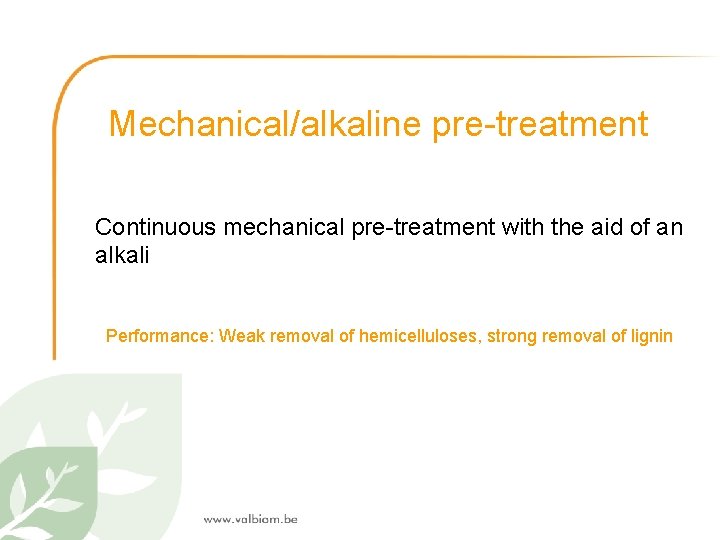 Mechanical/alkaline pre-treatment

Continuous mechanical pre-treatment with the aid of an alkali

Performance: Weak removal of hemicelluloses, strong removal of lignin

www.valbiom.be